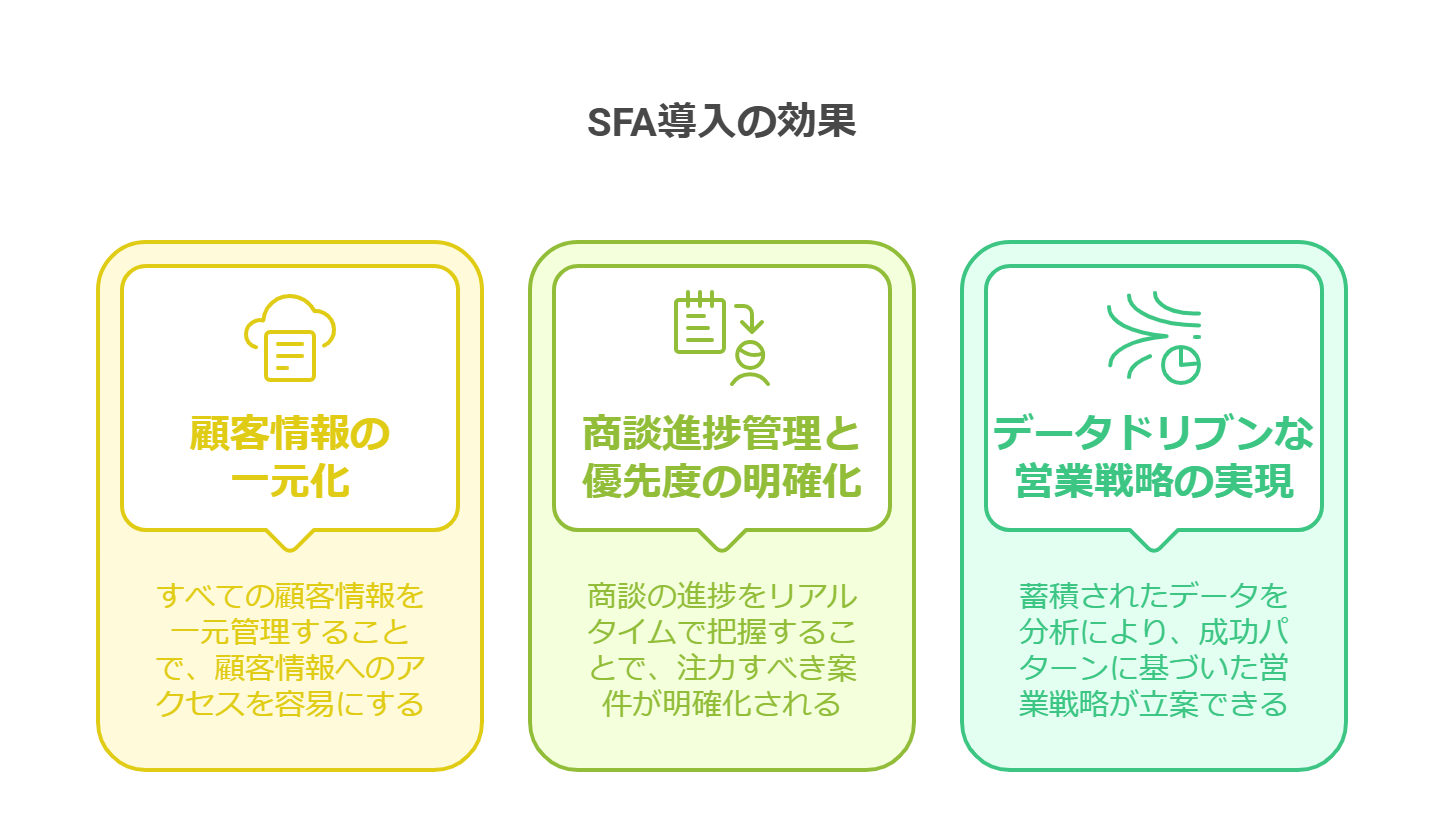 SFA導入の効果

顧客情報の一元化

すべての顧客情報を一元管理することで、顧客情報へのアクセスを容易にする

商談進捗管理と優先度の明確化

商談の進捗をリアルタイムで把握することで、注力すべき案件が明確化される

データドリブンな営業戦略の実現

蓄積されたデータを分析により、成功パターンに基づいた営業戦略が立案できる